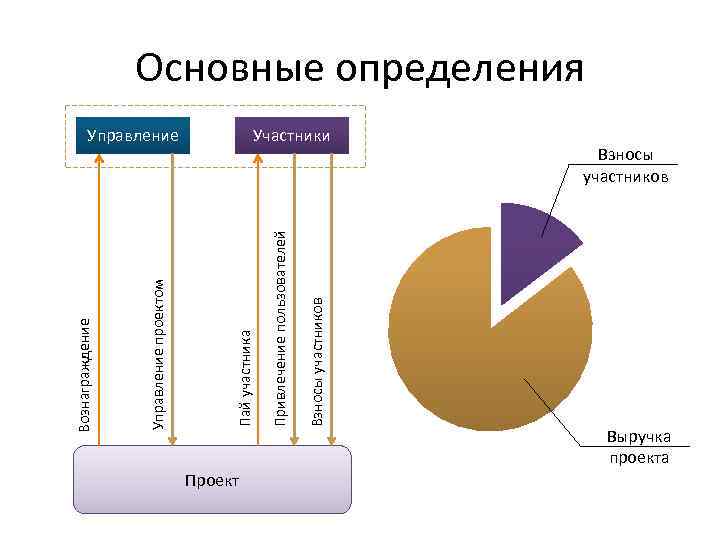 Основные определения

Управление

Участники

Вознаграждение

Управление проектом

Пай участника

Привлечение пользователей

Взносы участников

Проект

Взносы участников

Выручка проекта